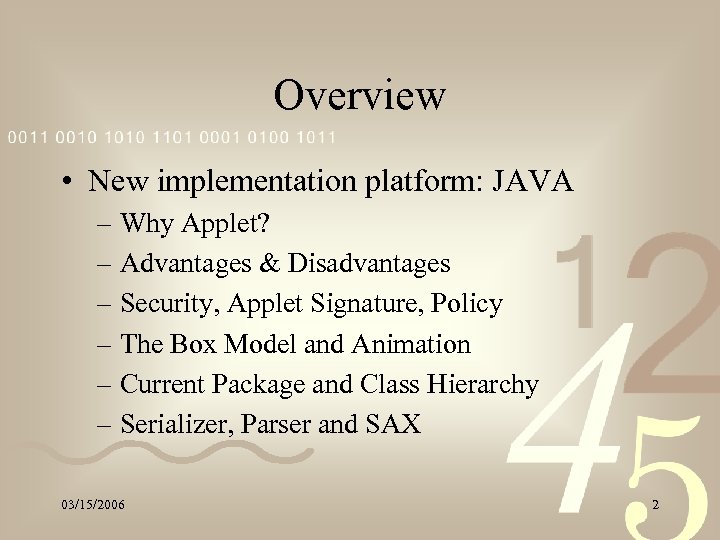 Overview

0011 0010 1010 1101 0001 0100 1011

• New implementation platform: JAVA
– Why Applet?
– Advantages & Disadvantages
– Security, Applet Signature, Policy
– The Box Model and Animation
– Current Package and Class Hierarchy
– Serializer, Parser and SAX

1
2
4
5

03/15/2006

2